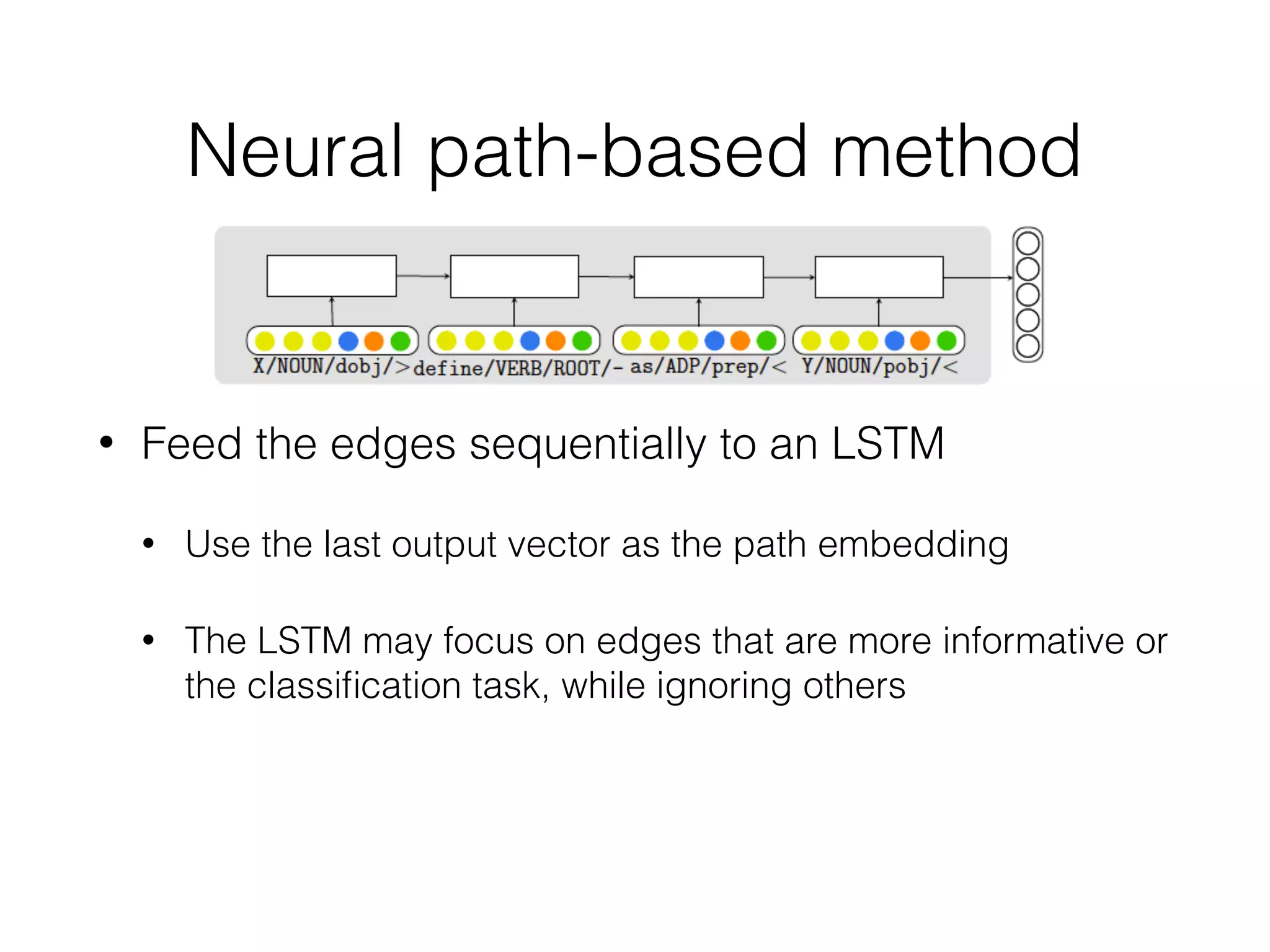 Neural path-based method

X/NOUN/dobj/> define/VERB/ROOT/- as/ADP/prep/< Y/NOUN/pobj/<

• Feed the edges sequentially to an LSTM

• Use the last output vector as the path embedding

• The LSTM may focus on edges that are more informative or the classification task, while ignoring others